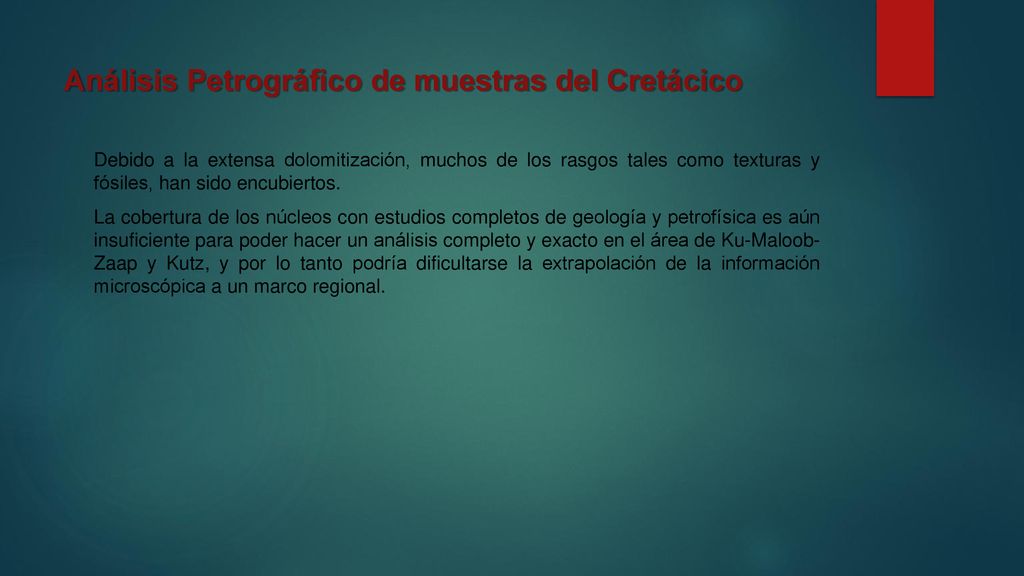 Análisis Petrográfico de muestras del Cretácico

Debido a la extensa dolomitización, muchos de los rasgos tales como texturas y fósiles, han sido encubiertos.

La cobertura de los núcleos con estudios completos de geología y petrofísica es aún insuficiente para poder hacer un análisis completo y exacto en el área de Ku-Maloob-Zaap y Kutz, y por lo tanto podría dificultarse la extrapolación de la información microscópica a un marco regional.